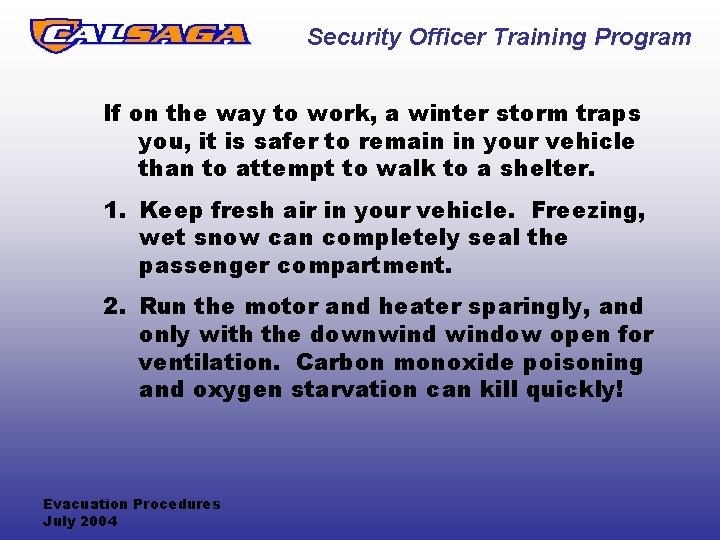 CALSAGA

Security Officer Training Program

If on the way to work, a winter storm traps you, it is safer to remain in your vehicle than to attempt to walk to a shelter.

1. Keep fresh air in your vehicle. Freezing, wet snow can completely seal the passenger compartment.

2. Run the motor and heater sparingly, and only with the downwind window open for ventilation. Carbon monoxide poisoning and oxygen starvation can kill quickly!

Evacuation Procedures
July 2004